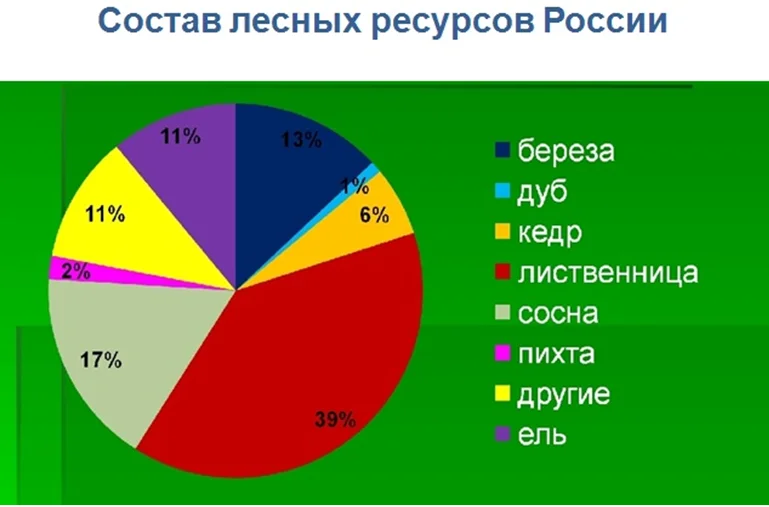 Состав лесных ресурсов России

13%

1%

6%

39%

17%

2%

11%

11%

береза
дуб
кедр
лиственница
сосна
пихта
другие
ель